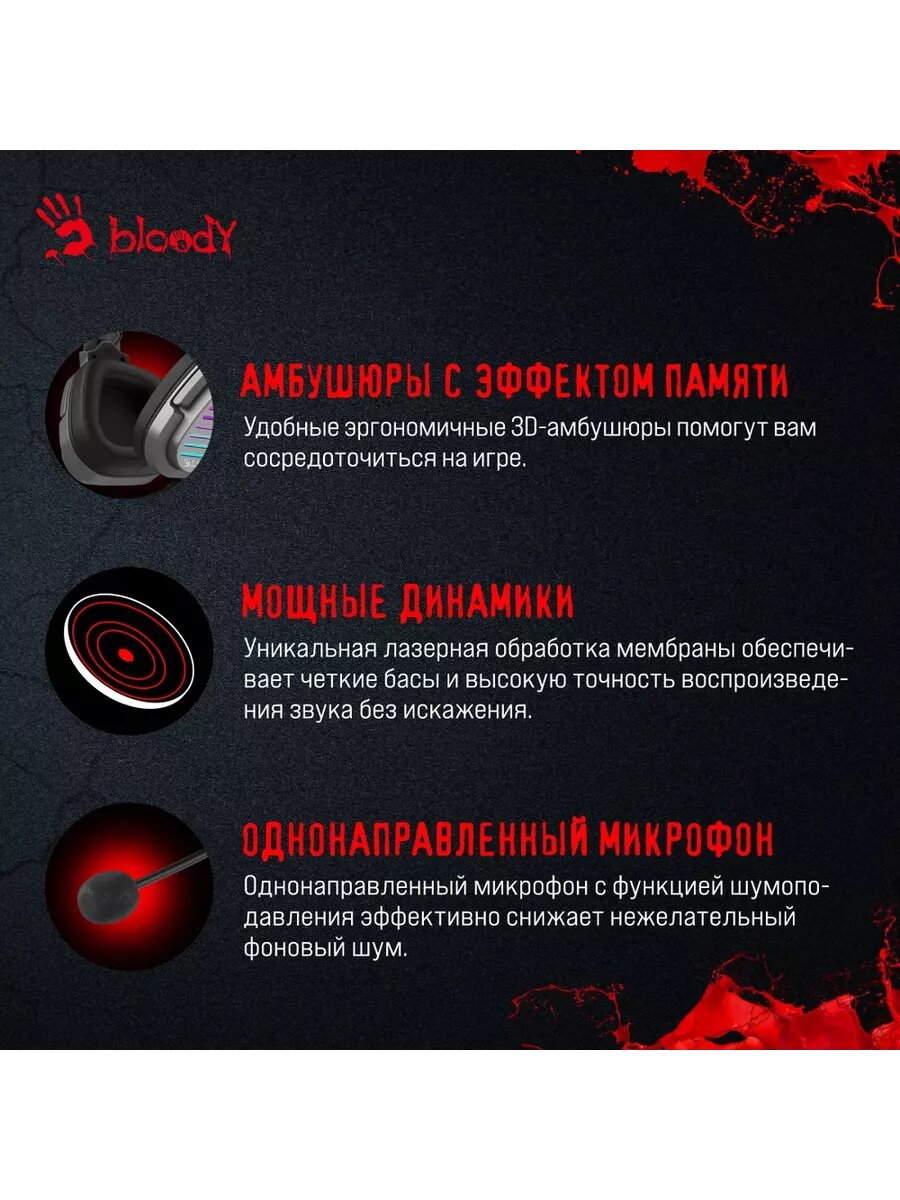 bloody

АМБУШЮРЫ С ЭФФЕКТОМ ПАМЯТИ
Удобные эргономичные 3D-амбушюры помогут вам сосредоточиться на игре.

МОЩНЫЕ ДИНАМИКИ
Уникальная лазерная обработка мембраны обеспечивает четкие басы и высокую точность воспроизведения звука без искажения.

ОДНОНАПРАВЛЕННЫЙ МИКРОФОН
Однонаправленный микрофон с функцией шумоподавления эффективно снижает нежелательный фоновый шум.